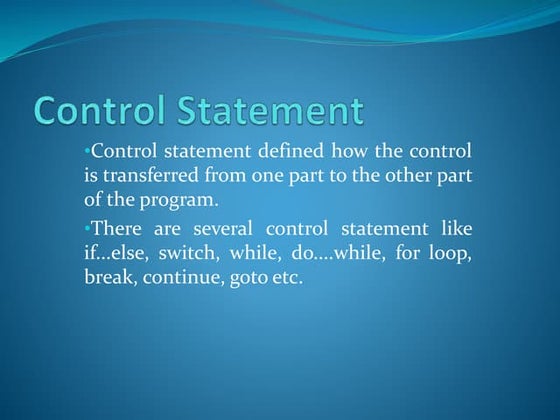 Control Statement

•Control statement defined how the control is transferred from one part to the other part of the program.

•There are several control statement like if...else, switch, while, do....while, for loop, break, continue, goto etc.